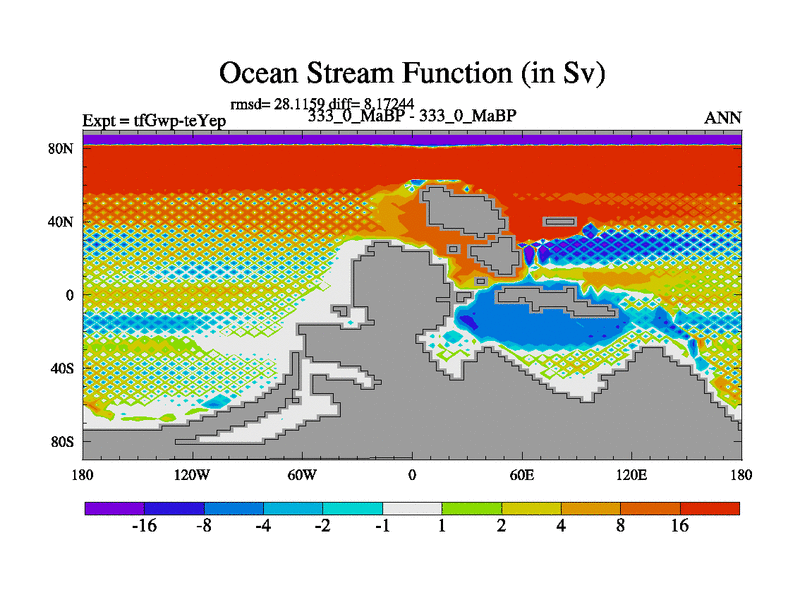 Ocean Stream Function (in Sv)

rmsd= 28.1159 diff= 8.17244

Expt = tfGwp-teYep

333_0_MaBP - 333_0_MaBP

ANN

80N
40N
0
40S
80S

180
120W
60W
0
60E
120E
180

-16
-8
-4
-2
-1
1
2
4
8
16